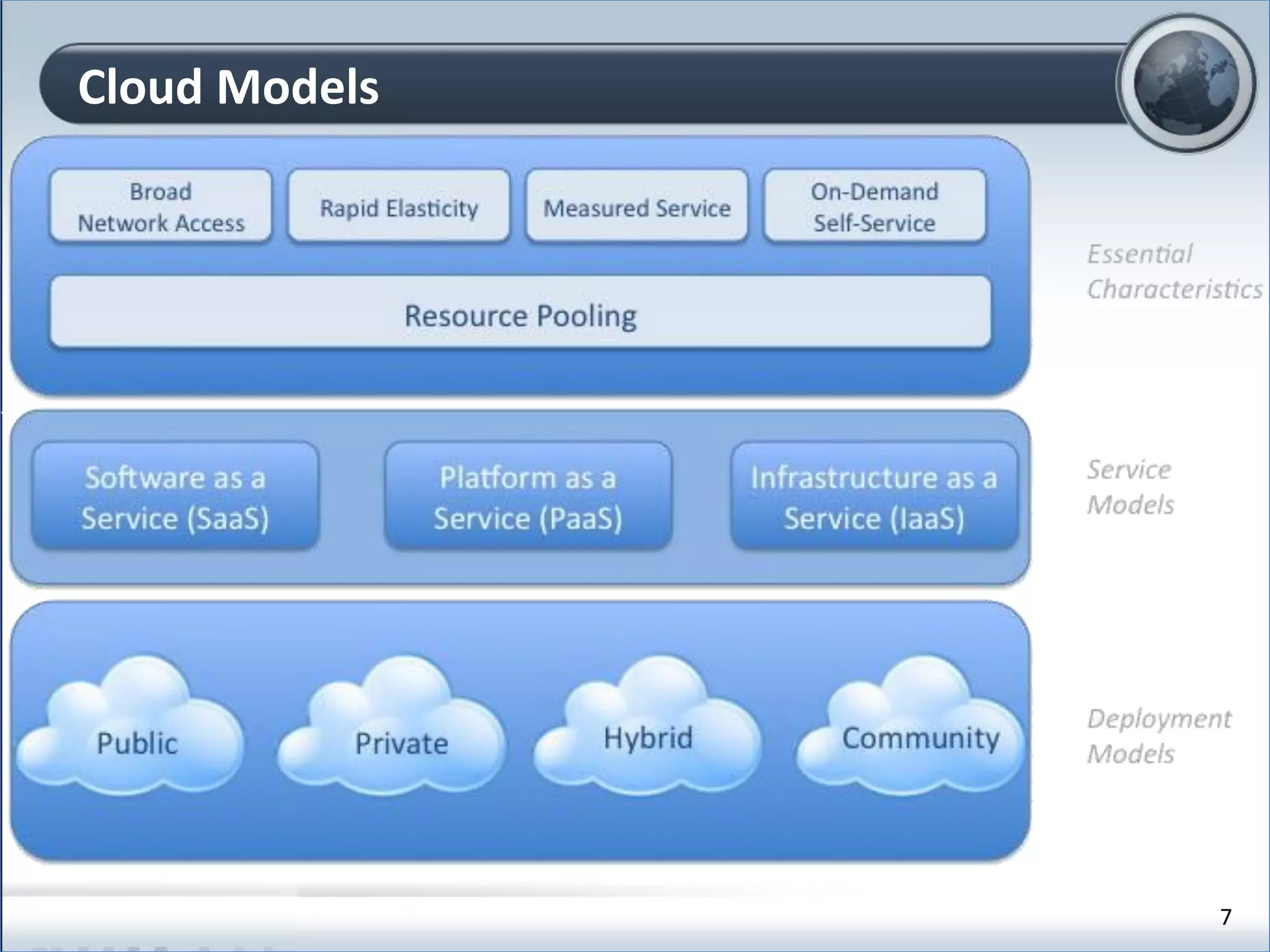 Cloud Models

Broad Network Access

Rapid Elasticity

Measured Service

On-Demand Self-Service

Resource Pooling

Essential Characteristics

Software as a Service (SaaS)

Platform as a Service (PaaS)

Infrastructure as a Service (IaaS)

Service Models

Public

Private

Hybrid

Community

Deployment Models

7